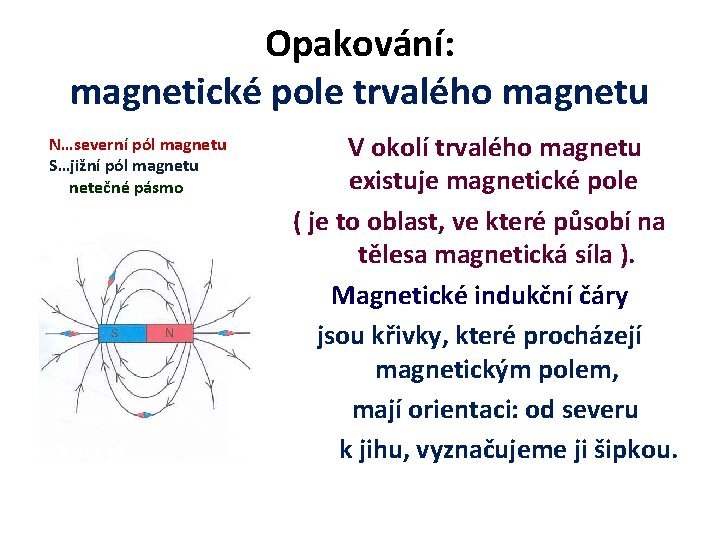 Opakování:
magnetické pole trvalého magnetu

N…severní pól magnetu
S…jižní pól magnetu
netečné pásmo

S N

V okolí trvalého magnetu existuje magnetické pole
( je to oblast, ve které působí na tělesa magnetická síla ).

Magnetické indukční čáry
jsou křivky, které procházejí magnetickým polem,
mají orientaci: od severu k jihu, vyznačujeme ji šipkou.